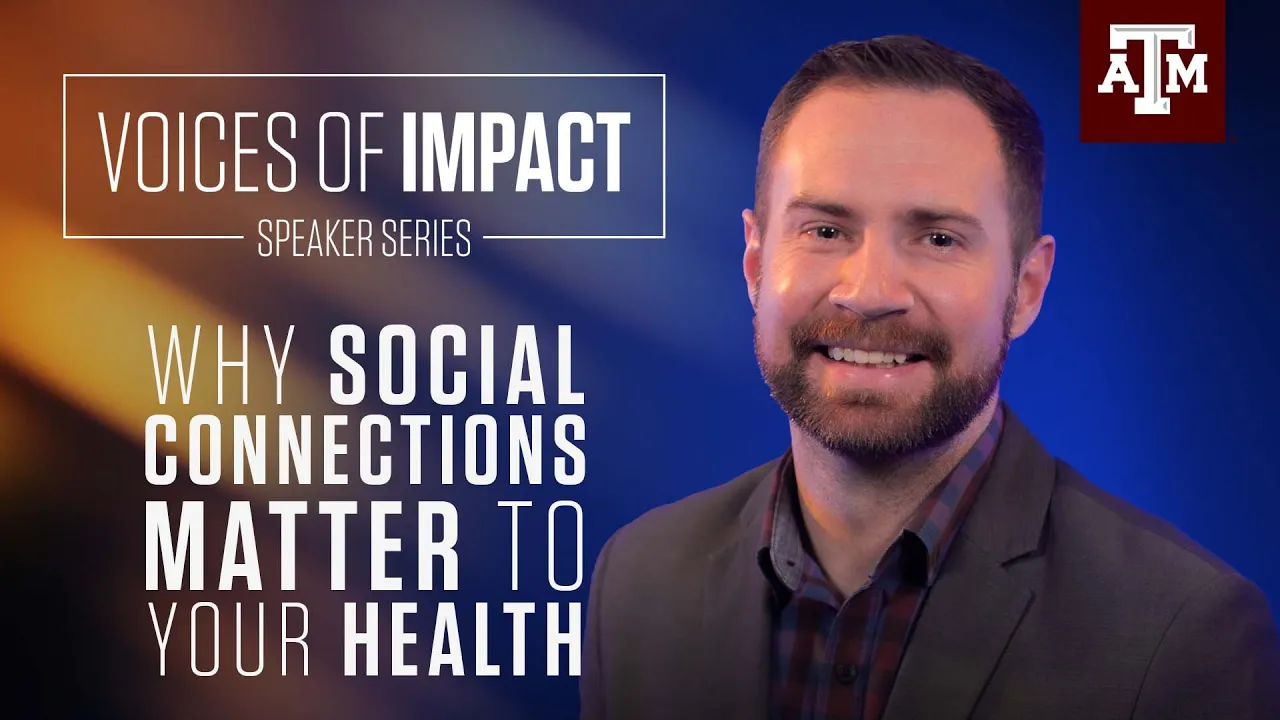 VOICES OF IMPACT
SPEAKER SERIES

WHY SOCIAL CONNECTIONS MATTER TO YOUR HEALTH

ATM